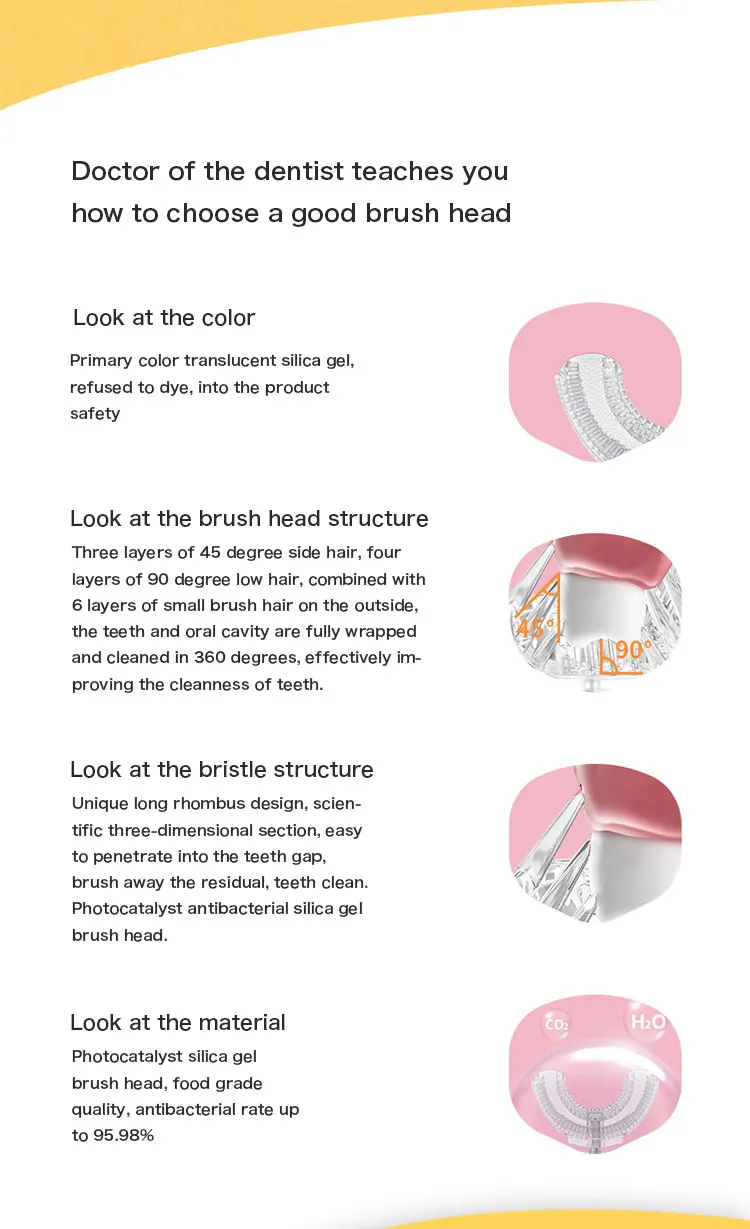 Doctor of the dentist teaches you how to choose a good brush head

Look at the color

Primary color translucent silica gel, refused to dye, into the product safety

Look at the brush head structure

Three layers of 45 degree side hair, four layers of 90 degree low hair, combined with 6 layers of small brush hair on the outside, the teeth and oral cavity are fully wrapped and cleaned in 360 degrees, effectively improving the cleanness of teeth.

45°

90°

Look at the bristle structure

Unique long rhombus design, scientific three-dimensional section, easy to penetrate into the teeth gap, brush away the residual, teeth clean. Photocatalyst antibacterial silica gel brush head.

Look at the material

Photocatalyst silica gel brush head, food grade quality, antibacterial rate up to 95.98%

$CO_2$

$H_2O$